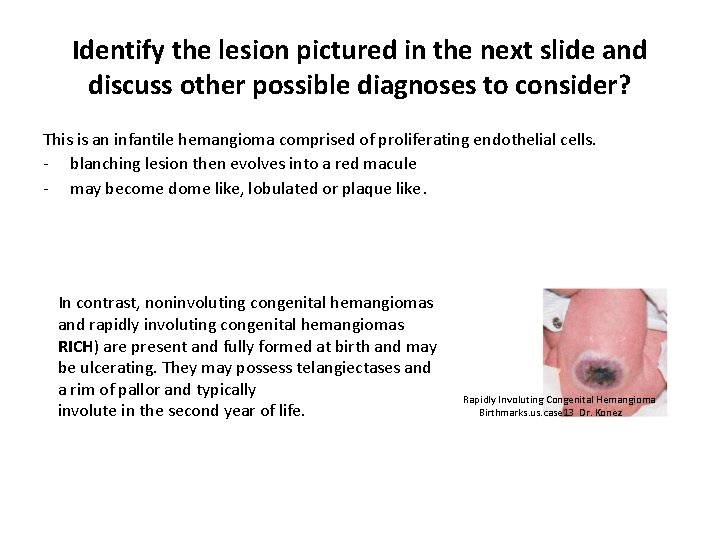 Identify the lesion pictured in the next slide and discuss other possible diagnoses to consider?

This is an infantile hemangioma comprised of proliferating endothelial cells.
- blanching lesion then evolves into a red macule
- may become dome like, lobulated or plaque like.

In contrast, noninvoluting congenital hemangiomas and rapidly involuting congenital hemangiomas RICH) are present and fully formed at birth and may be ulcerating. They may possess telangiectases and a rim of pallor and typically involute in the second year of life.

Rapidly Involuting Congenital Hemangioma
Birthmarks.us.case13 Dr. Konez